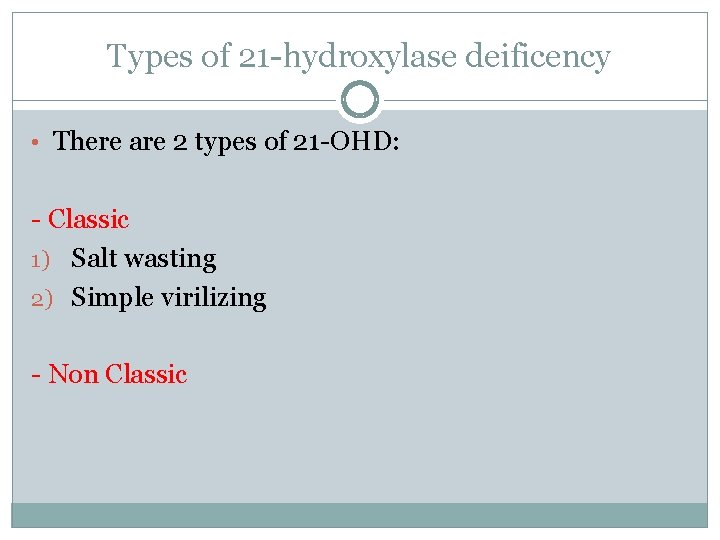 Types of 21-hydroxylase deificency

• There are 2 types of 21-OHD:

- Classic
1) Salt wasting
2) Simple virilizing

- Non Classic